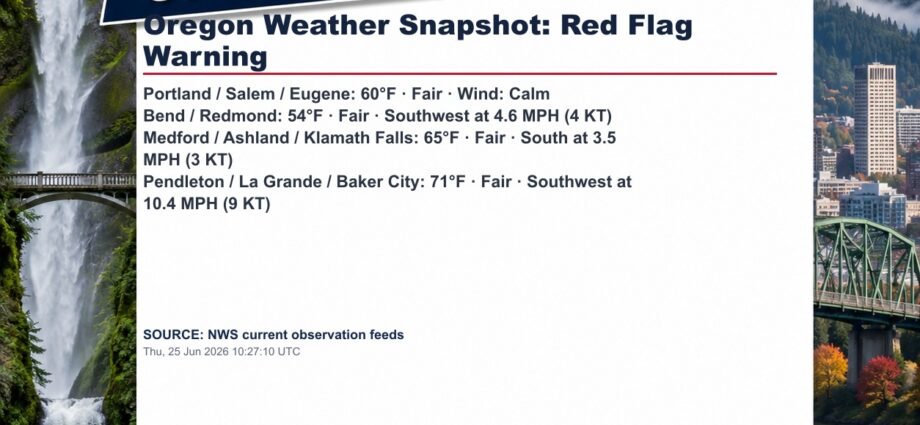 Oregon Weather Snapshot: Red Flag Warning

Portland / Salem / Eugene: 60°F · Fair · Wind: Calm
Bend / Redmond: 54°F · Fair · Southwest at 4.6 MPH (4 KT)
Medford / Ashland / Klamath Falls: 65°F · Fair · South at 3.5 MPH (3 KT)
Pendleton / La Grande / Baker City: 71°F · Fair · Southwest at 10.4 MPH (9 KT)

SOURCE: NWS current observation feeds
Thu, 25 Jun 2026 10:27:10 UTC